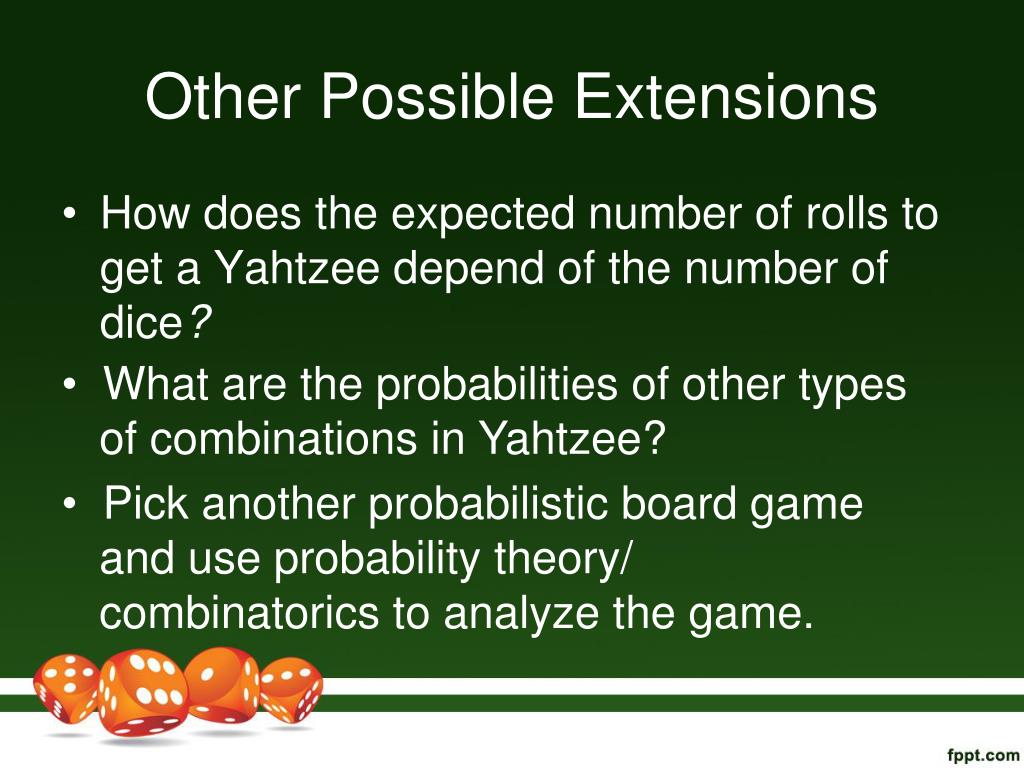 Other Possible Extensions

• How does the expected number of rolls to get a Yahtzee depend of the number of dice?

• What are the probabilities of other types of combinations in Yahtzee?

• Pick another probabilistic board game and use probability theory/ combinatorics to analyze the game.

fppt.com